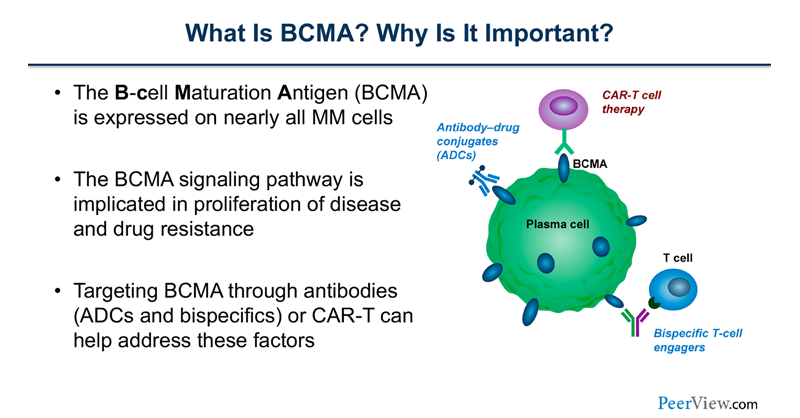 What Is BCMA? Why Is It Important?

• The B-cell Maturation Antigen (BCMA) is expressed on nearly all MM cells

• The BCMA signaling pathway is implicated in proliferation of disease and drug resistance

• Targeting BCMA through antibodies (ADCs and bispecifics) or CAR-T can help address these factors

CAR-T cell therapy

Antibody–drug conjugates (ADCs)

BCMA

Plasma cell

T cell

Bispecific T-cell engagers

PeerView.com